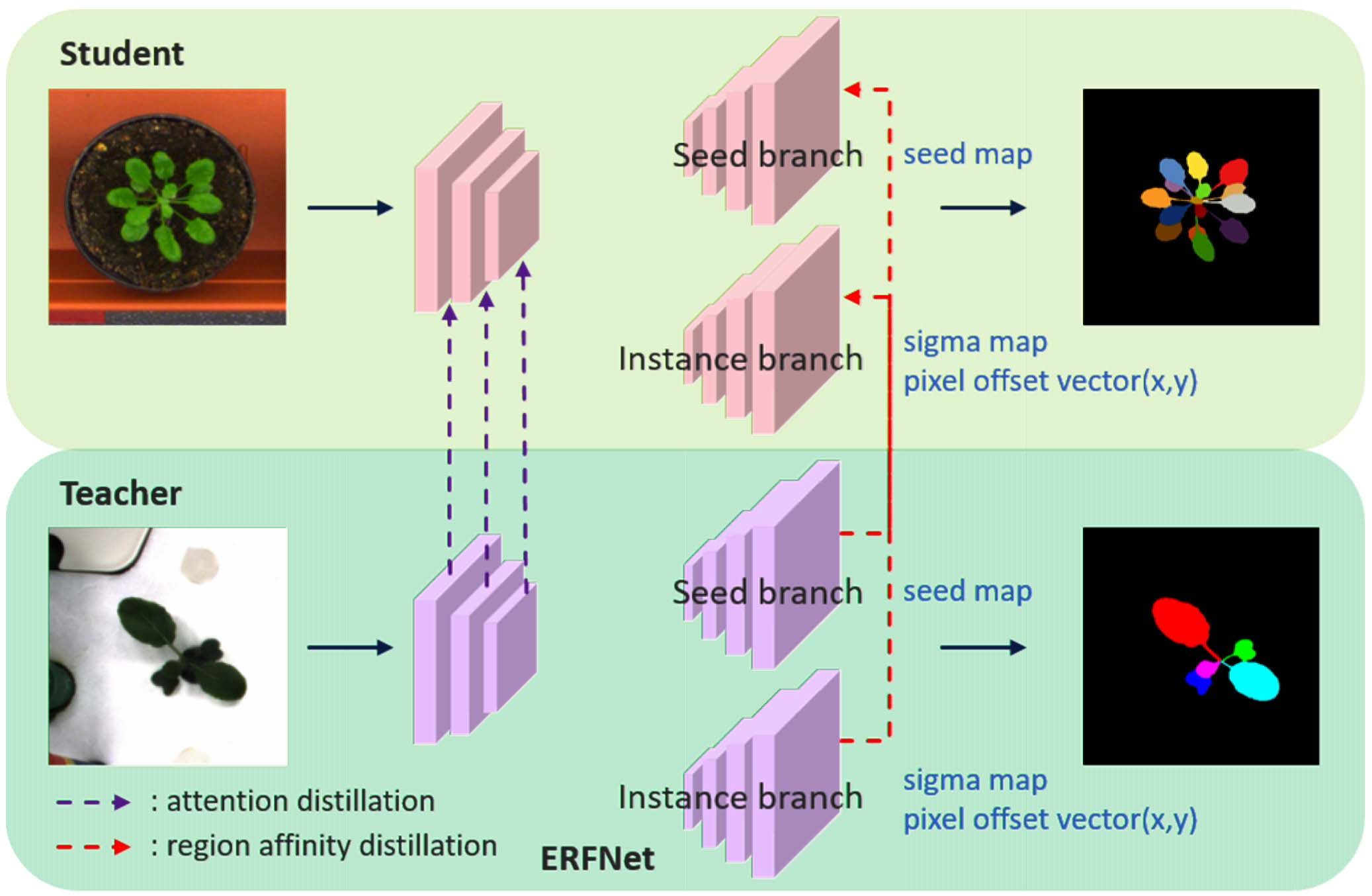 Student

Seed branch

seed map

Instance branch

sigma map
pixel offset vector(x,y)

Teacher

Seed branch

seed map

Instance branch

sigma map
pixel offset vector(x,y)

: attention distillation
: region affinity distillation

ERFNet